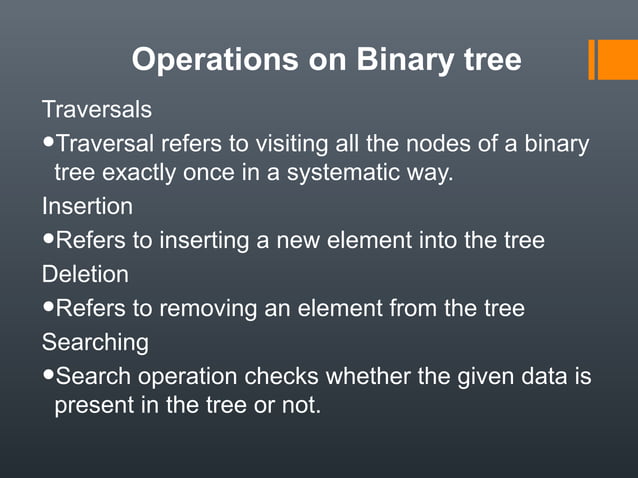 Operations on Binary tree

Traversals

•Traversal refers to visiting all the nodes of a binary tree exactly once in a systematic way.

Insertion

•Refers to inserting a new element into the tree

Deletion

•Refers to removing an element from the tree

Searching

•Search operation checks whether the given data is present in the tree or not.